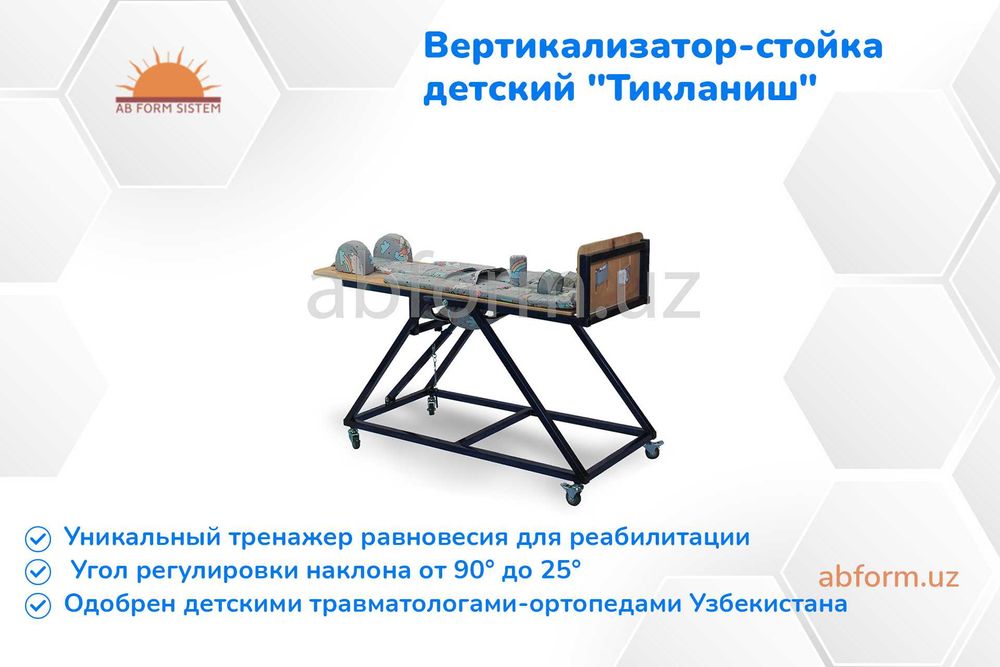 AB FORM SISTEM

Вертикализатор-стойка детский "Тикланиш"

abform.uz

Уникальный тренажер равновесия для реабилитации
Угол регулировки наклона от 90° до 25°
Одобрен детскими травматологами-ортопедами Узбекистана

abform.uz